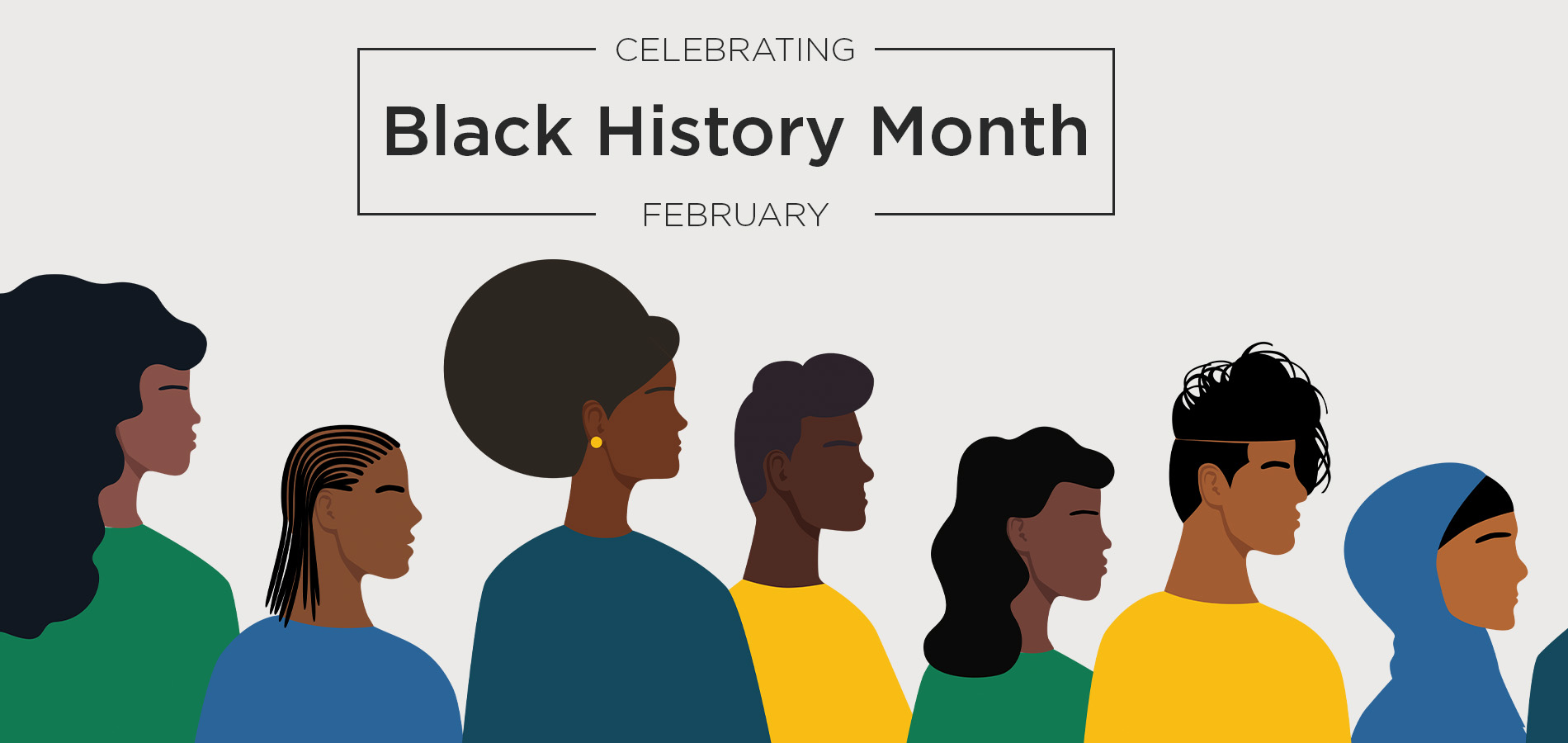 CELEBRATING

Black History Month

FEBRUARY